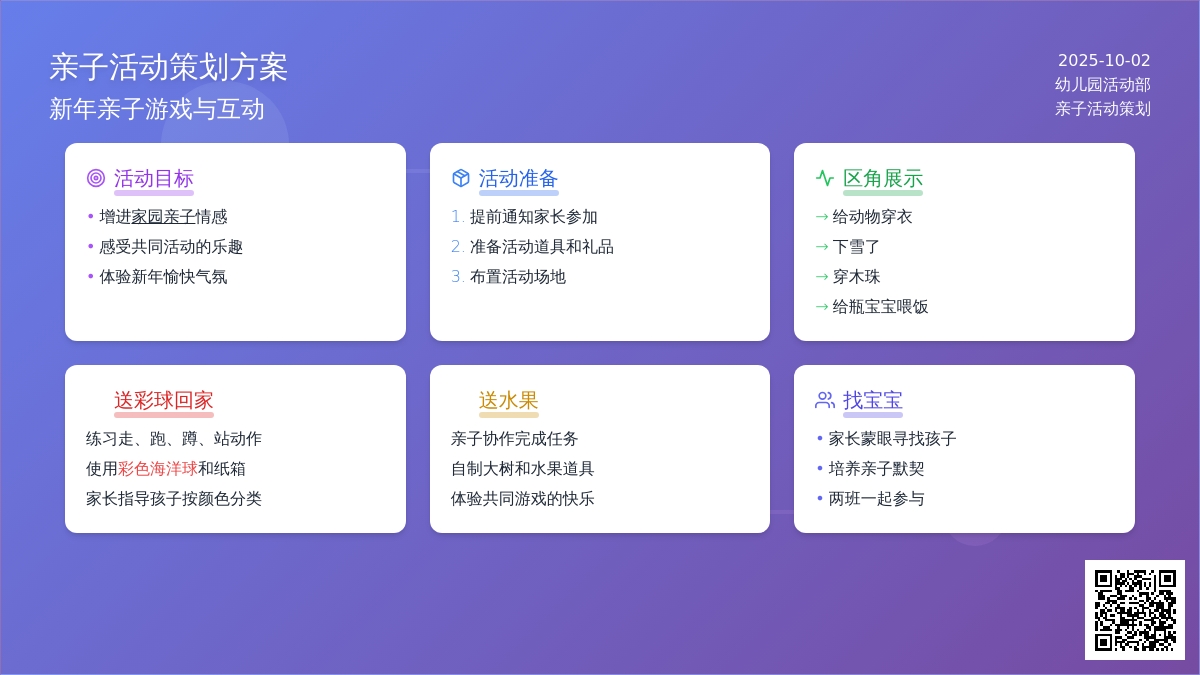 亲子活动策划方案
新年亲子游戏与互动

2025-10-02
幼儿园活动部
亲子活动策划

活动目标
• 增进家园亲子情感
• 感受共同活动的乐趣
• 体验新年愉快气氛

活动准备
1. 提前通知家长参加
2. 准备活动道具和礼品
3. 布置活动场地

区角展示
→ 给动物穿衣
→ 下雪了
→ 穿木珠
→ 给瓶宝宝喂饭

送彩球回家
练习走、跑、蹲、站动作
使用彩色海洋球和纸箱
家长指导孩子按颜色分类

送水果
亲子协作完成任务
自制大树和水果道具
体验共同游戏的快乐

找宝宝
• 家长蒙眼寻找孩子
• 培养亲子默契
• 两班一起参与